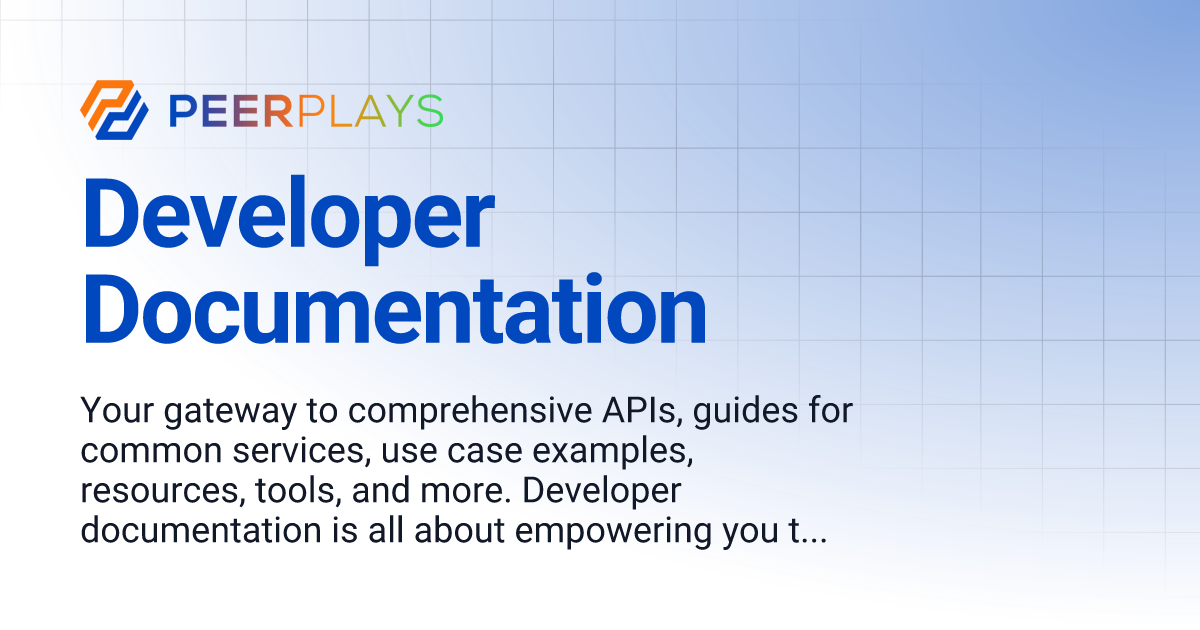 PEERPLAYS

Developer Documentation

Your gateway to comprehensive APIs, guides for common services, use case examples, resources, tools, and more. Developer documentation is all about empowering you t...